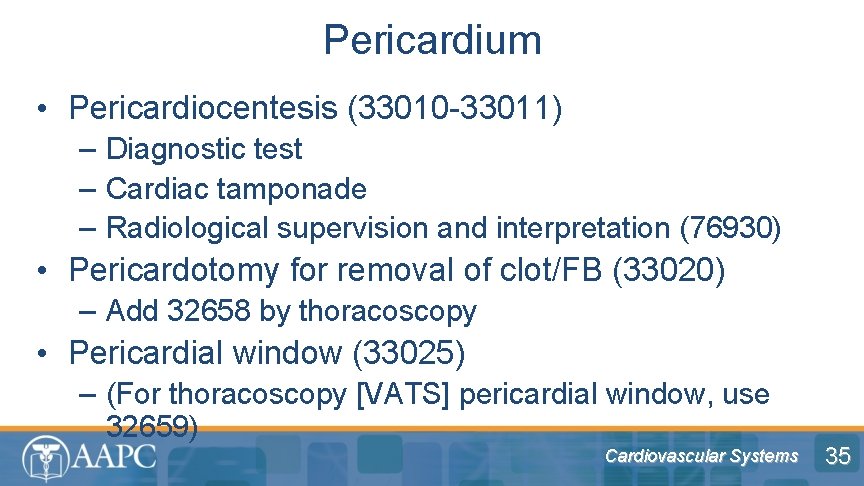 Pericardium

• Pericardiocentesis (33010-33011)
– Diagnostic test
– Cardiac tamponade
– Radiological supervision and interpretation (76930)
• Pericardotomy for removal of clot/FB (33020)
– Add 32658 by thoracoscopy
• Pericardial window (33025)
– (For thoracoscopy [VATS] pericardial window, use 32659)

AAPC

Cardiovascular Systems

35